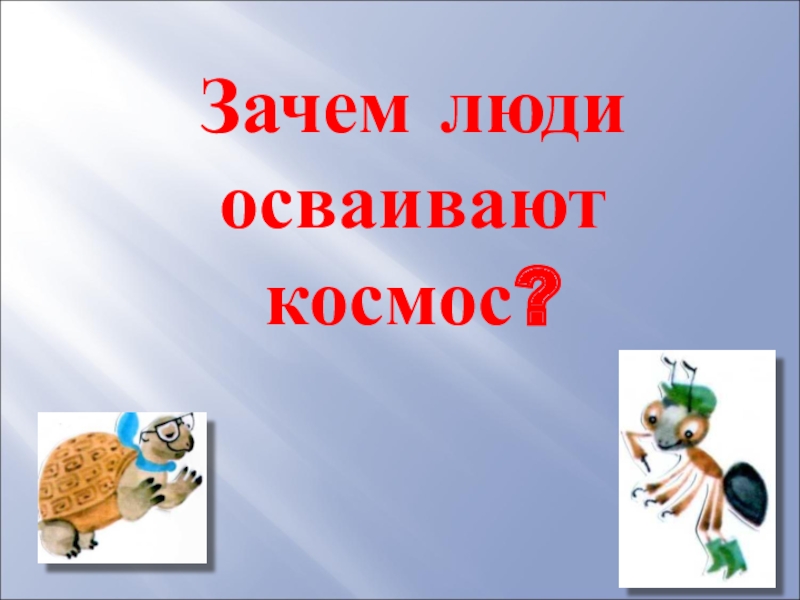 Зачем люди осваивают космос?